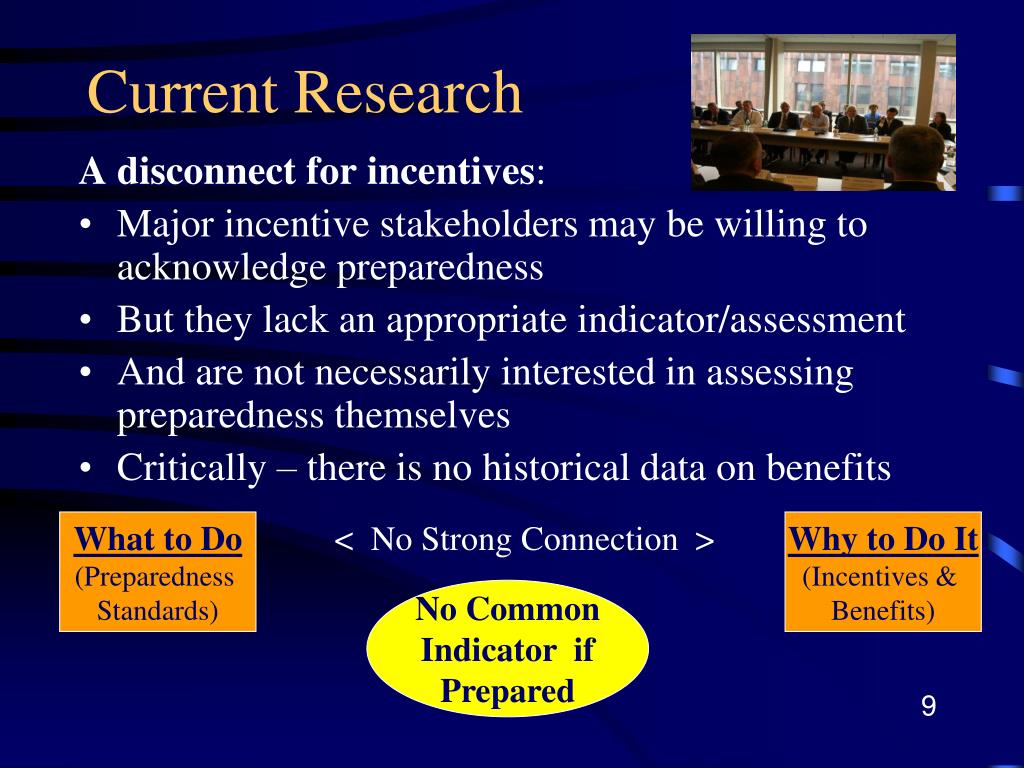 Current Research

A disconnect for incentives:

• Major incentive stakeholders may be willing to acknowledge preparedness
• But they lack an appropriate indicator/assessment
• And are not necessarily interested in assessing preparedness themselves
• Critically – there is no historical data on benefits

What to Do
(Preparedness Standards)

< No Strong Connection >

Why to Do It
(Incentives & Benefits)

No Common Indicator if Prepared

9